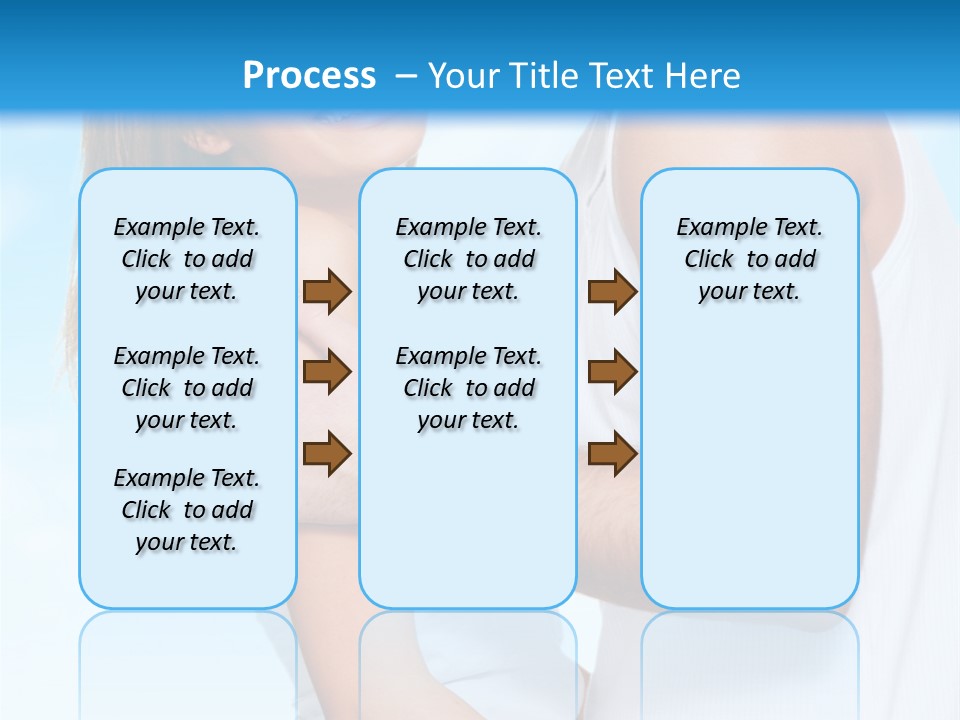 Process – Your Title Text Here

Example Text. Click to add your text.

Example Text. Click to add your text.

Example Text. Click to add your text.

Example Text. Click to add your text.

Example Text. Click to add your text.

Example Text. Click to add your text.